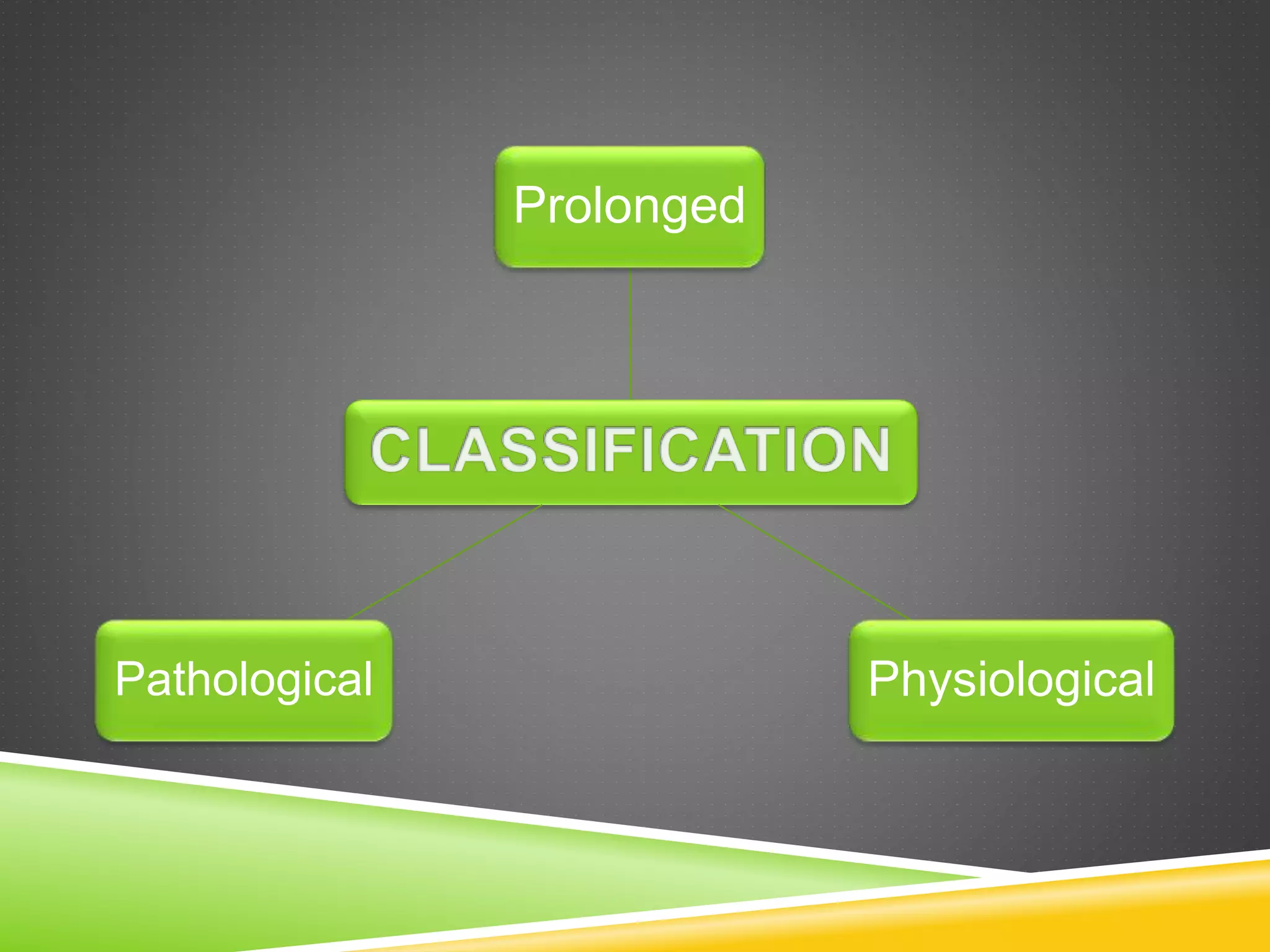 Prolonged

CLASSIFICATION

Pathological

Physiological